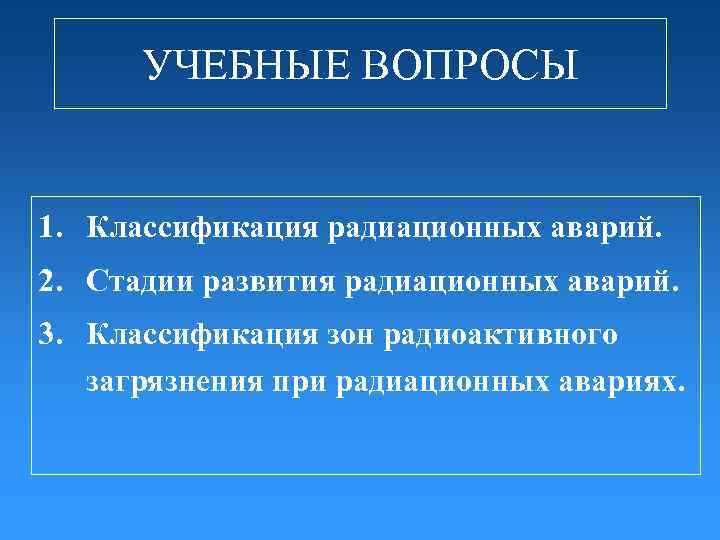 УЧЕБНЫЕ ВОПРОСЫ

1. Классификация радиационных аварий.
2. Стадии развития радиационных аварий.
3. Классификация зон радиоактивного загрязнения при радиационных авариях.